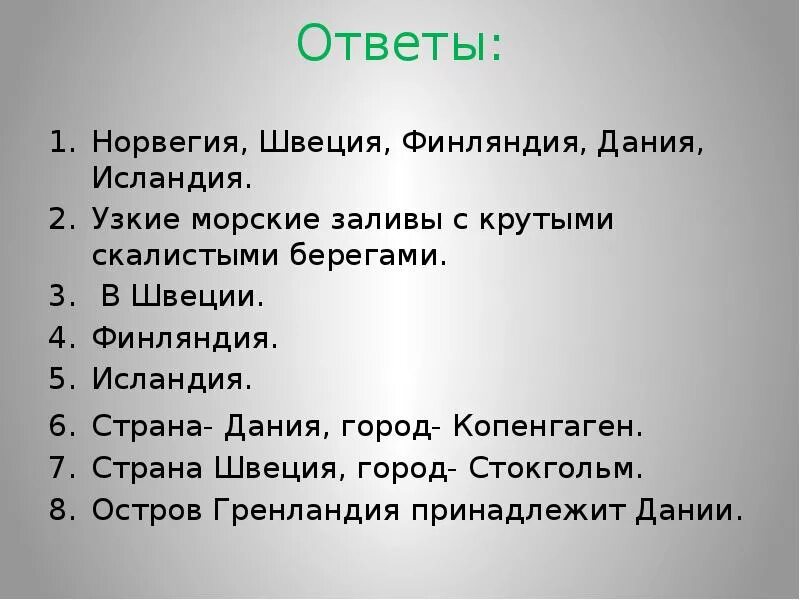 Ответы:

1. Норвегия, Швеция, Финляндия, Дания, Исландия.
2. Узкие морские заливы с крутыми скалистыми берегами.
3. В Швеции.
4. Финляндия.
5. Исландия.
6. Страна- Дания, город- Копенгаген.
7. Страна Швеция, город- Стокгольм.
8. Остров Гренландия принадлежит Дании.